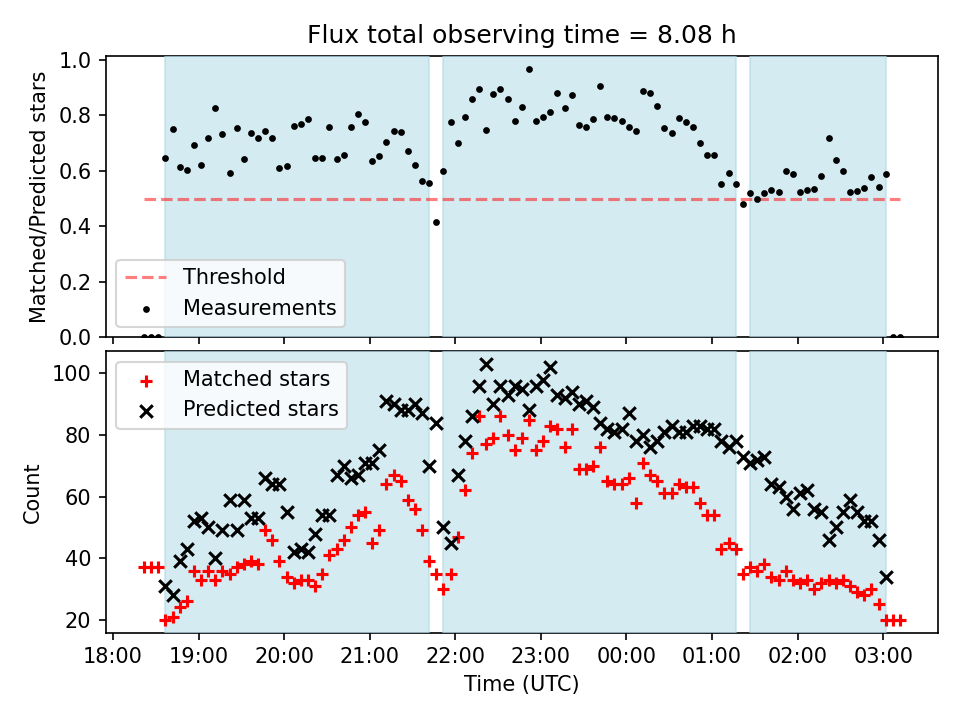 Flux total observing time = 8.08 h

Matched/Predicted stars

1.0
0.8
0.6
0.4
0.2
0.0

Threshold
Measurements

Count

100
80
60
40
20

Matched stars
Predicted stars

18:00 19:00 20:00 21:00 22:00 23:00 00:00 01:00 02:00 03:00

Time (UTC)